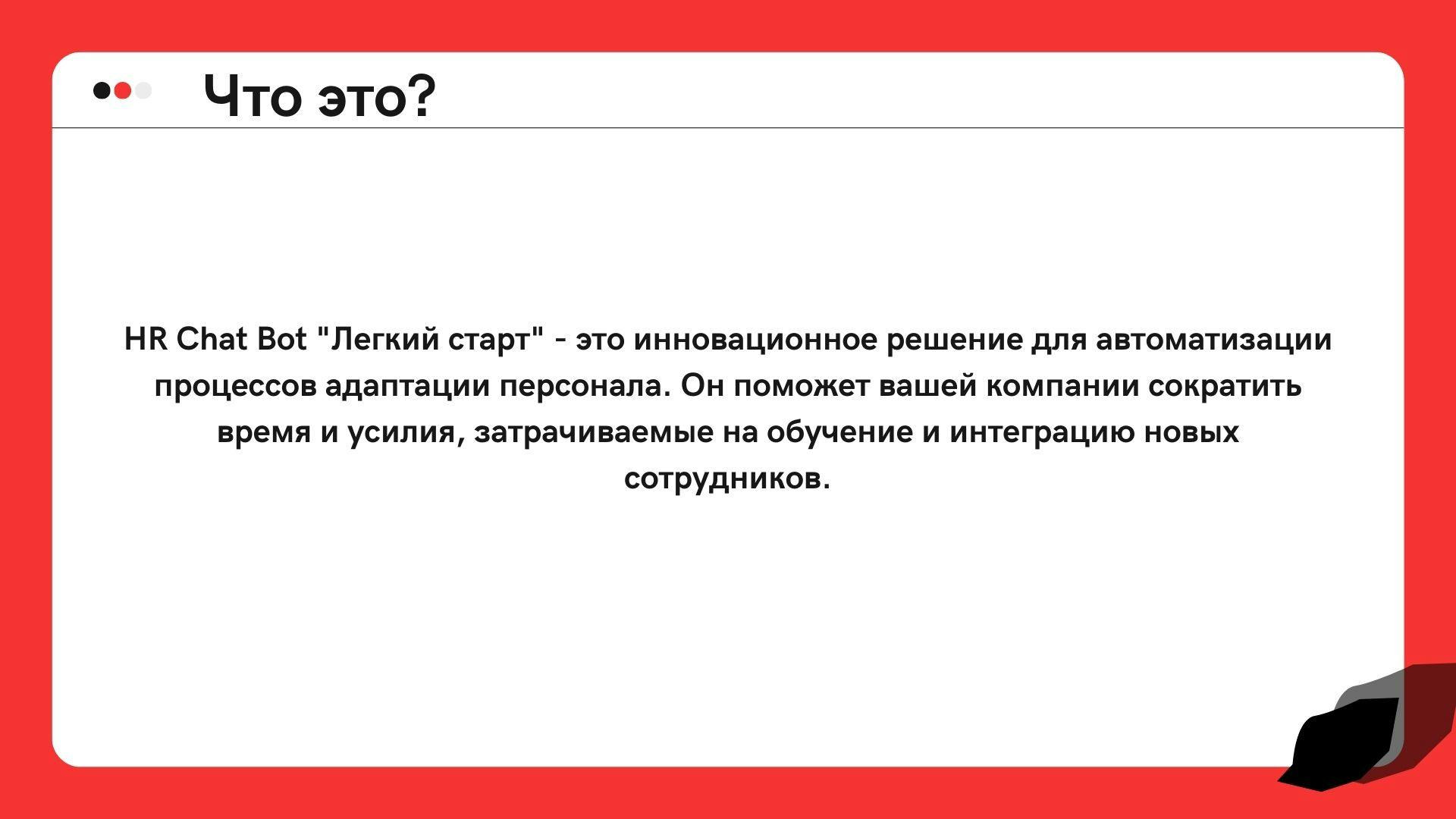 Что это?

HR Chat Bot "Легкий старт" - это инновационное решение для автоматизации процессов адаптации персонала. Он поможет вашей компании сократить время и усилия, затрачиваемые на обучение и интеграцию новых сотрудников.